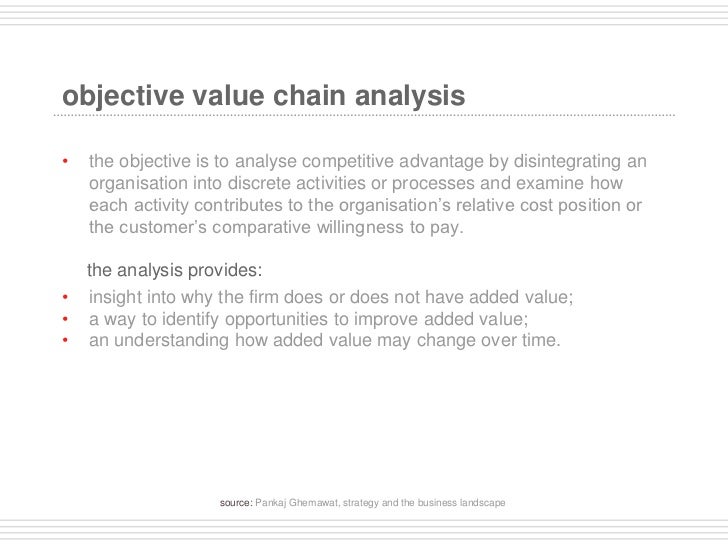 objective value chain analysis

• the objective is to analyse competitive advantage by disintegrating an organisation into discrete activities or processes and examine how each activity contributes to the organisation's relative cost position or the customer's comparative willingness to pay.

the analysis provides:

• insight into why the firm does or does not have added value;
• a way to identify opportunities to improve added value;
• an understanding how added value may change over time.

source: Pankaj Ghemawat, strategy and the business landscape